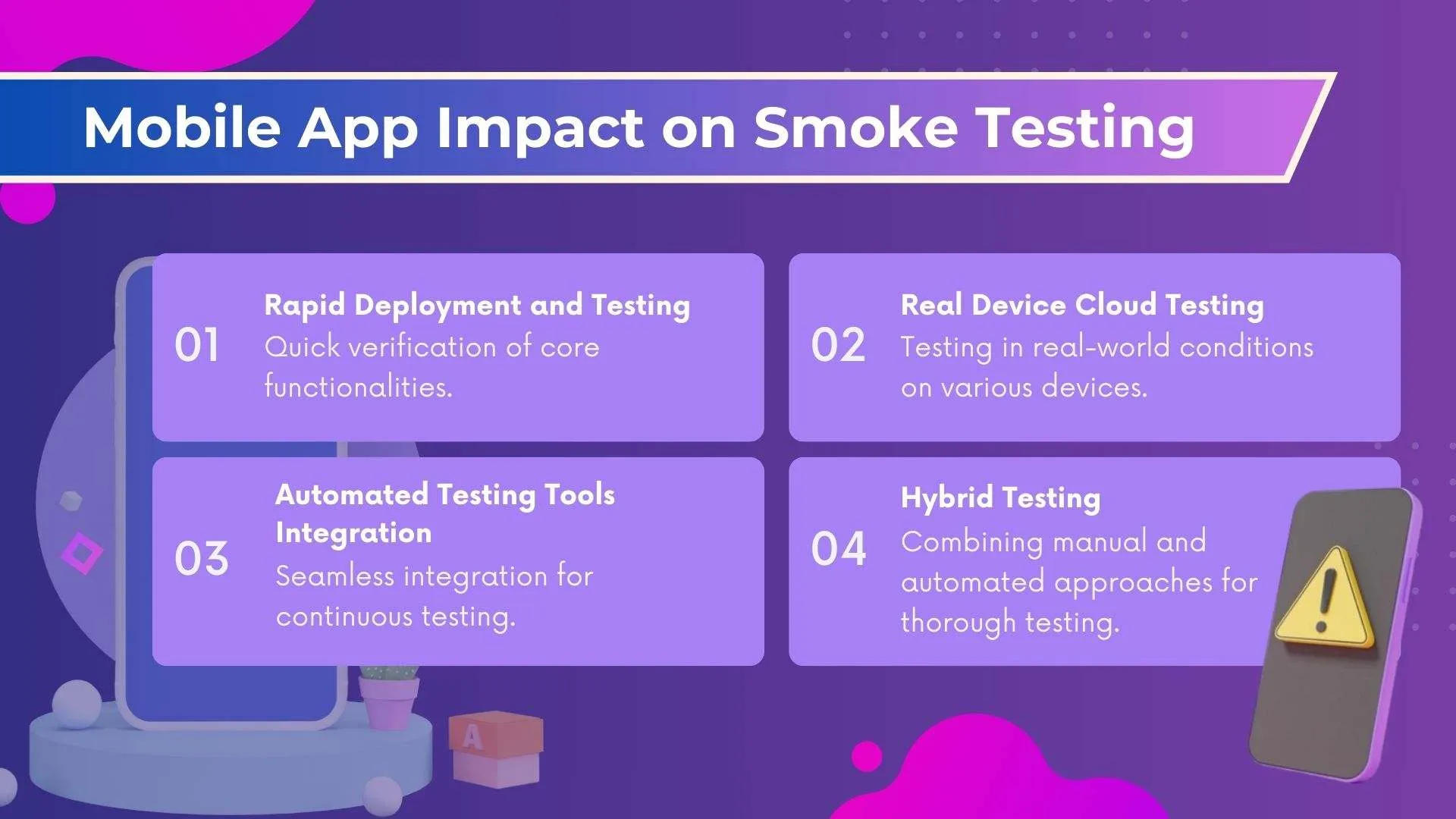 Mobile App Impact on Smoke Testing

01 Rapid Deployment and Testing
Quick verification of core functionalities.

02 Real Device Cloud Testing
Testing in real-world conditions on various devices.

03 Automated Testing Tools Integration
Seamless integration for continuous testing.

04 Hybrid Testing
Combining manual and automated approaches for thorough testing.

A